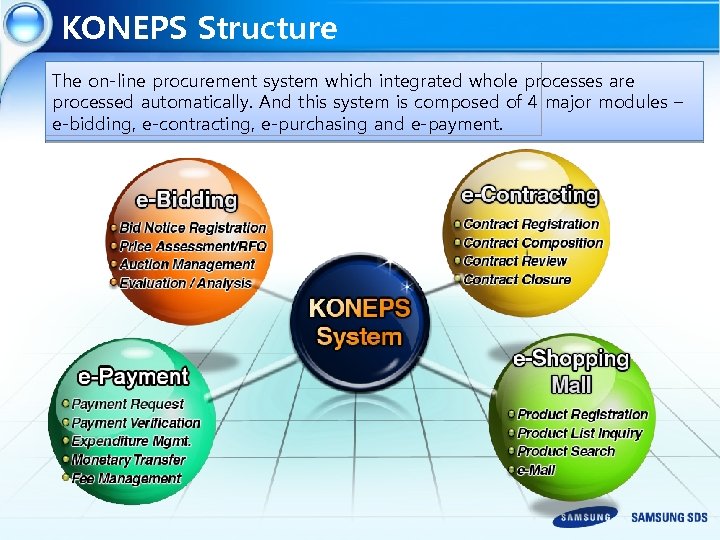 KONEPS Structure

The on-line procurement system which integrated whole processes are processed automatically. And this system is composed of 4 major modules – e-bidding, e-contracting, e-purchasing and e-payment.

e-Bidding
Bid Notice Registration
Price Assessment/RFQ
Auction Management
Evaluation / Analysis

e-Contracting
Contract Registration
Contract Composition
Contract Review
Contract Closure

KONEPS System

e-Payment
Payment Request
Payment Verification
Expenditure Mgmt.
Monetary Transfer
Fee Management

e-Shopping Mall
Product Registration
Product List Inquiry
Product Search
e-Mall

SAMSUNG
SAMSUNG SDS